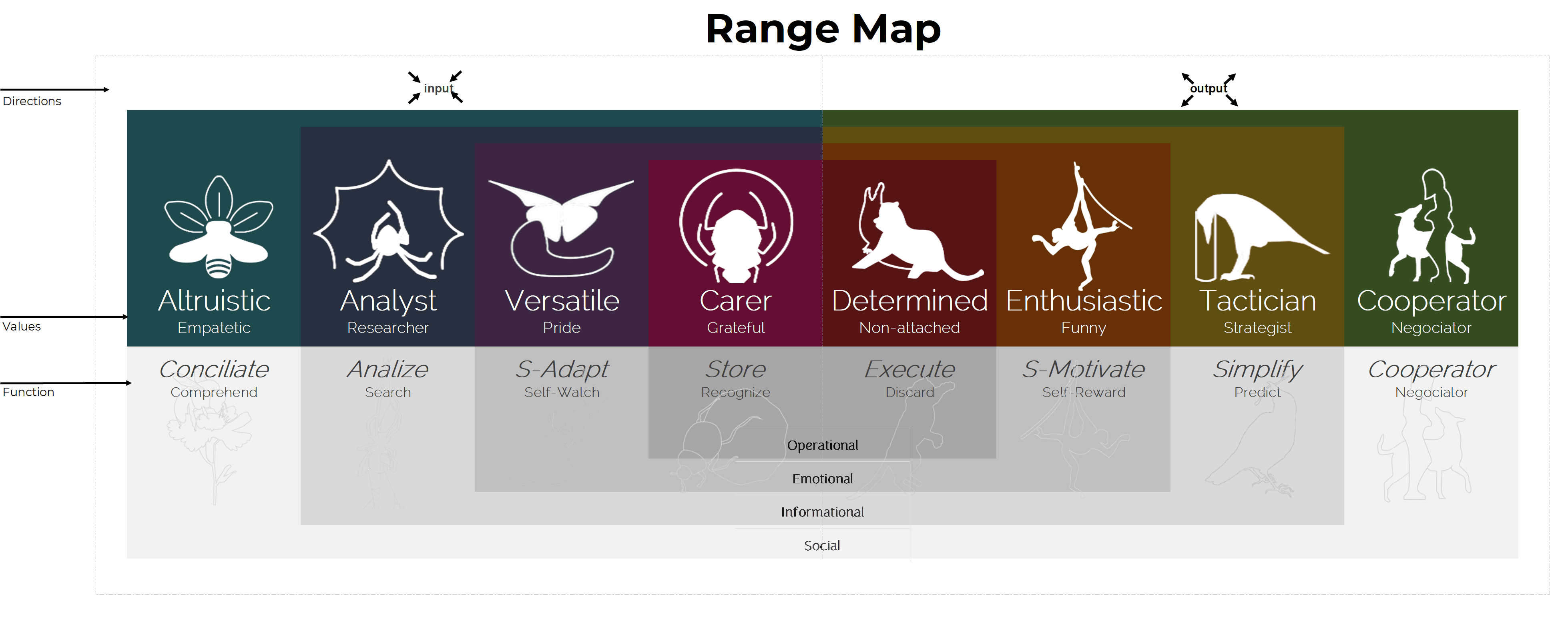 Range Map

Directions

input

output

Values

Function

Altruistic
Empatetic

Analyst
Researcher

Versatile
Pride

Carer
Grateful

Determined
Non-attached

Enthusiastic
Funny

Tactician
Strategist

Cooperator
Negociator

Conciliate
Comprehend

Analize
Search

S-Adapt
Self-Watch

Store
Recognize

Execute
Discard

S-Motivate
Self-Reward

Simplify
Predict

Cooperator
Negociator

Operational

Emotional

Informational

Social